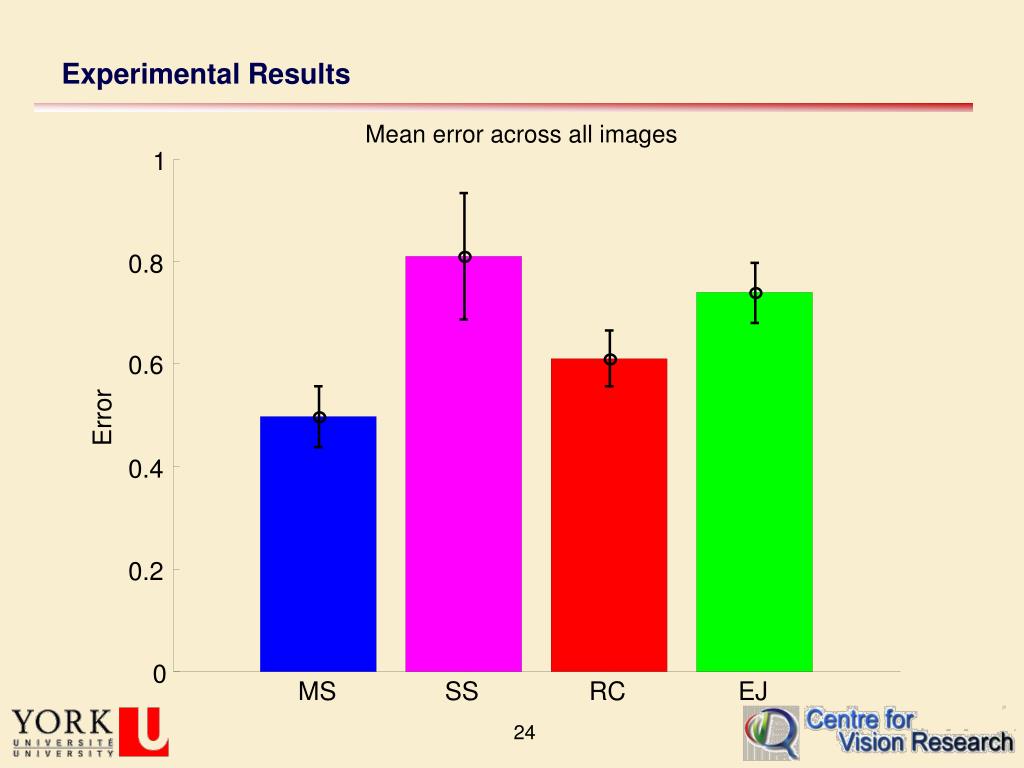 Experimental Results

Mean error across all images

1

0.8

0.6

0.4

0.2

0

Error

MS SS RC EJ

YORK U
UNIVERSITÉ
UNIVERSITY

24

Centre for
Vision Research